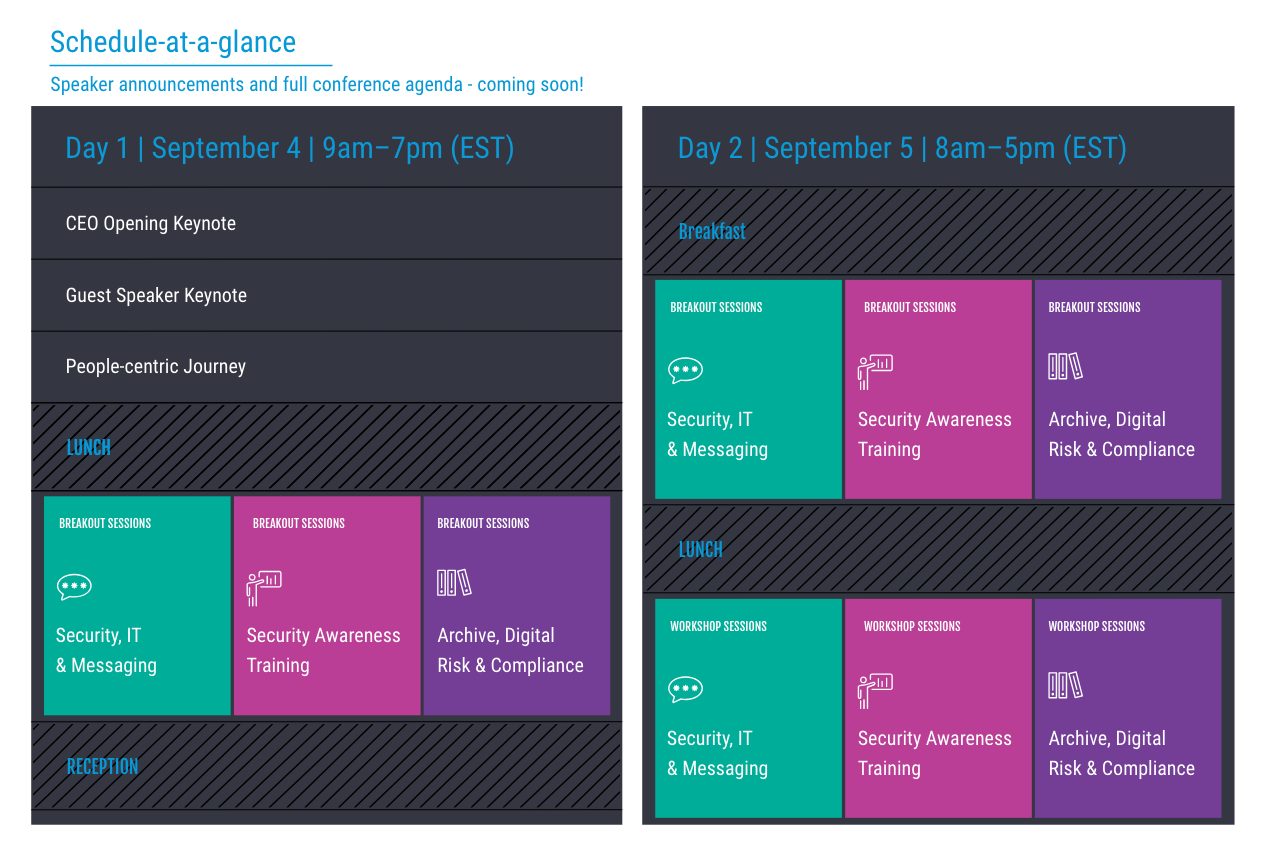 Schedule-at-a-glance

Speaker announcements and full conference agenda - coming soon!

Day 1 | September 4 | 9am–7pm (EST)

CEO Opening Keynote

Guest Speaker Keynote

People-centric Journey

LUNCH

BREAKOUT SESSIONS

Security, IT & Messaging

BREAKOUT SESSIONS

Security Awareness Training

BREAKOUT SESSIONS

Archive, Digital Risk & Compliance

RECEPTION

Day 2 | September 5 | 8am–5pm (EST)

Breakfast

BREAKOUT SESSIONS

Security, IT & Messaging

BREAKOUT SESSIONS

Security Awareness Training

BREAKOUT SESSIONS

Archive, Digital Risk & Compliance

LUNCH

WORKSHOP SESSIONS

Security, IT & Messaging

WORKSHOP SESSIONS

Security Awareness Training

WORKSHOP SESSIONS

Archive, Digital Risk & Compliance